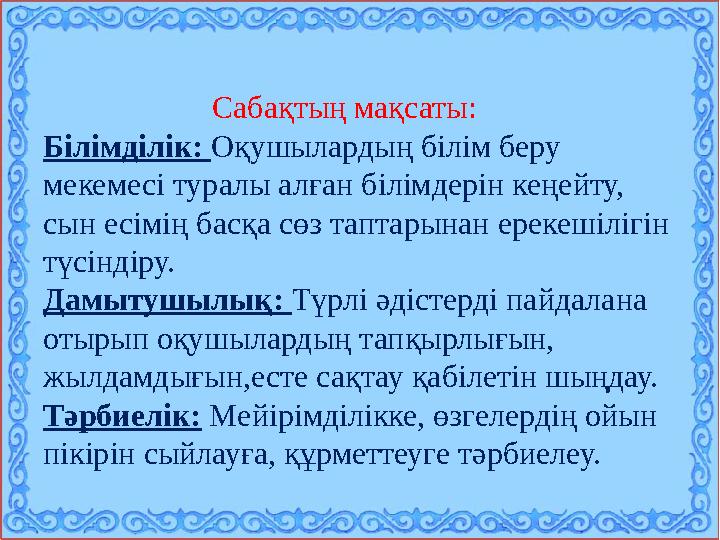 Сабақтың мақсаты:

Білімділік: Оқушылардың білім беру мекемесі туралы алған білімдерін кеңейту, сын есімің басқа сөз таптарынан ерекешілігін түсіндіру.

Дамытушылық: Түрлі әдістерді пайдалана отырып оқушылардың тапқырлығын, жылдамдығын,есте сақтау қабілетін шыңдау.

Тәрбиелік: Мейірімділікке, өзгелердің ойын пікірін сыйлауға, құрметтеуге тәрбиелеу.